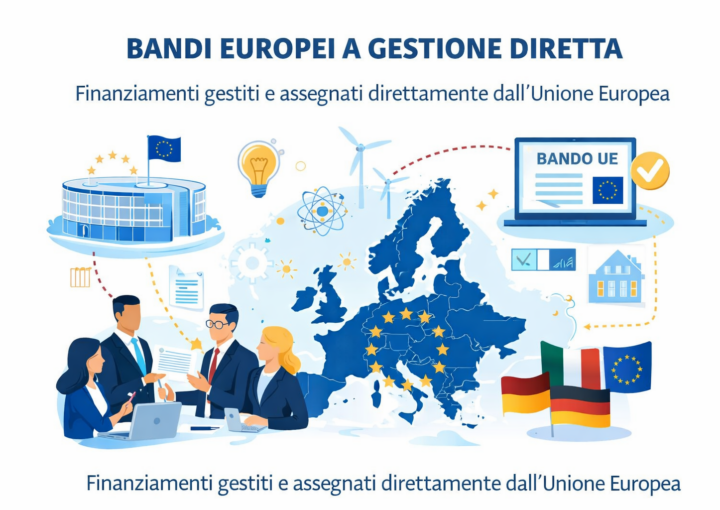 BANDI EUROPEI A GESTIONE DIRETTA

Finanziamenti gestiti e assegnati direttamente dall'Unione Europea

BANDO UE

Finanziamenti gestiti e assegnati direttamente dall'Unione Europea